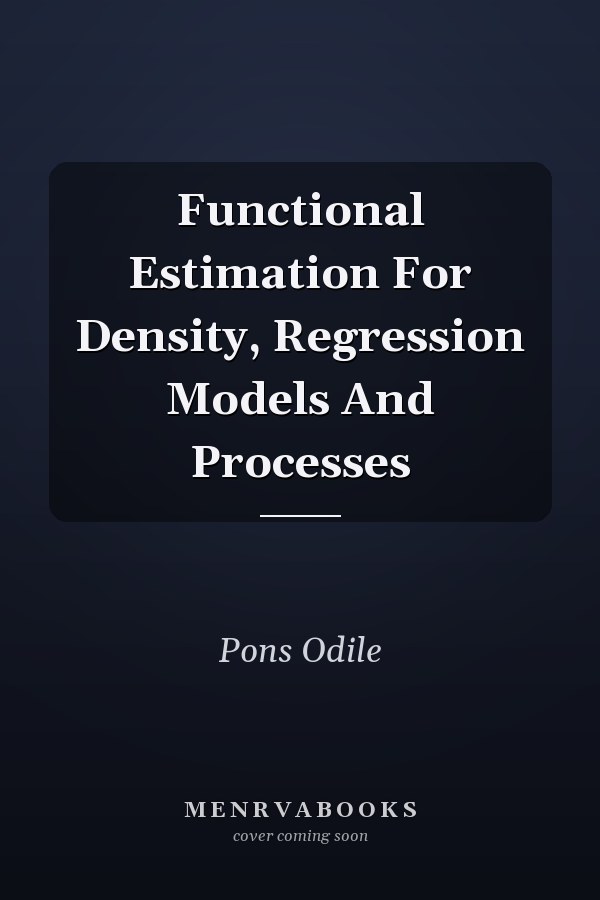 Functional Estimation For Density, Regression Models And Processes

Pons Odile

MENRVABOOKS
cover coming soon